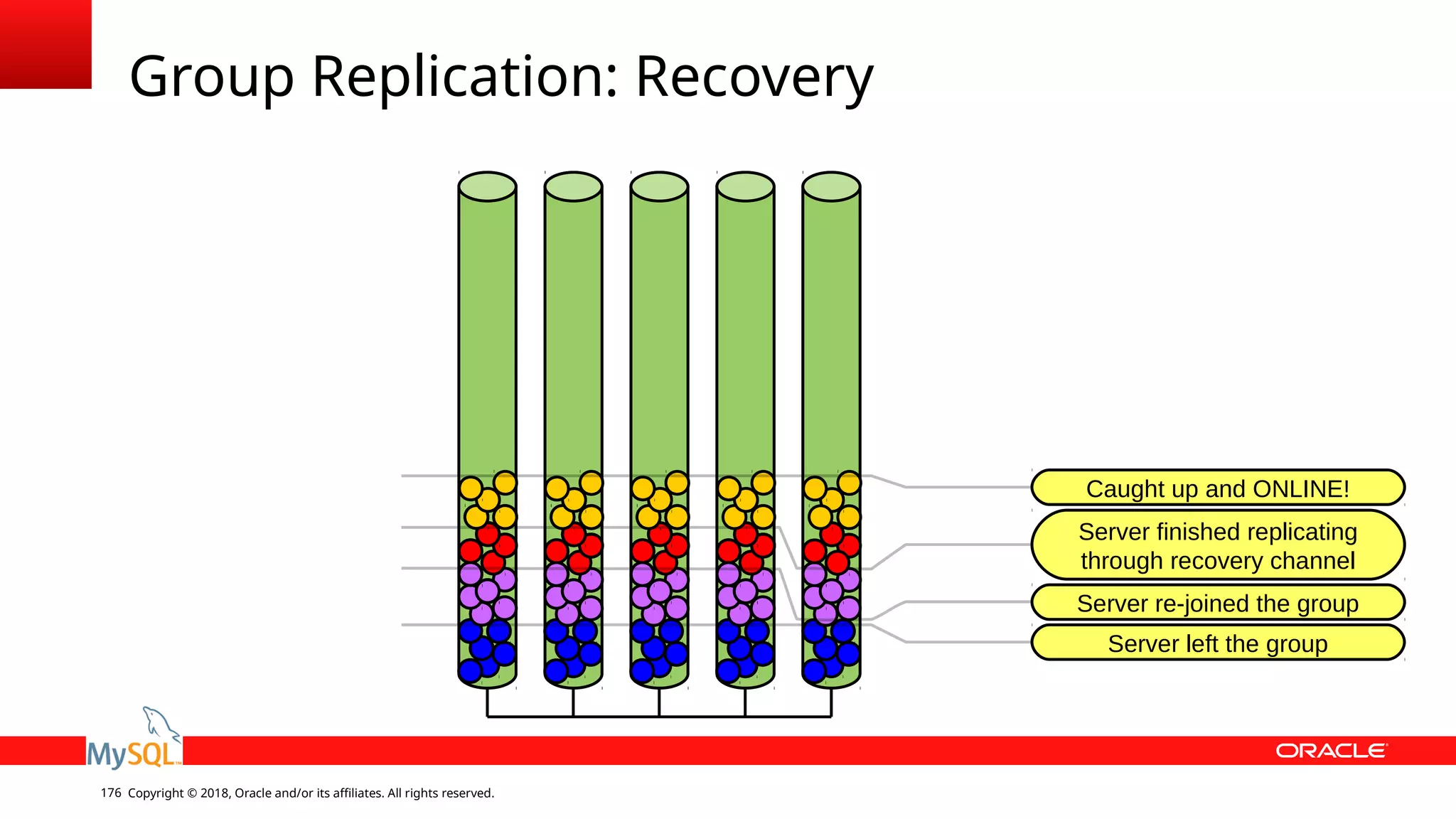 Group Replication: Recovery

Caught up and ONLINE!

Server finished replicating through recovery channel

Server re-joined the group

Server left the group

MySQL

ORACLE

176 Copyright © 2018, Oracle and/or its affiliates. All rights reserved.